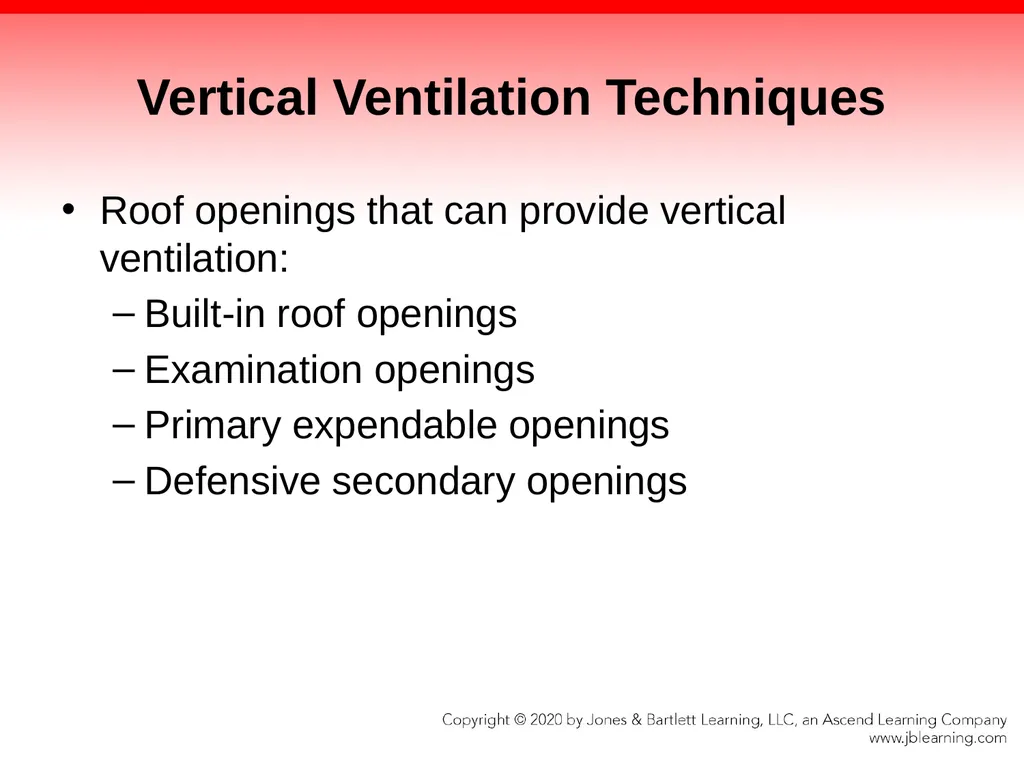 Vertical Ventilation Techniques

• Roof openings that can provide vertical ventilation:
– Built-in roof openings
– Examination openings
– Primary expendable openings
– Defensive secondary openings

Copyright © 2020 by Jones & Bartlett Learning, LLC, an Ascend Learning Company
www.jblearning.com